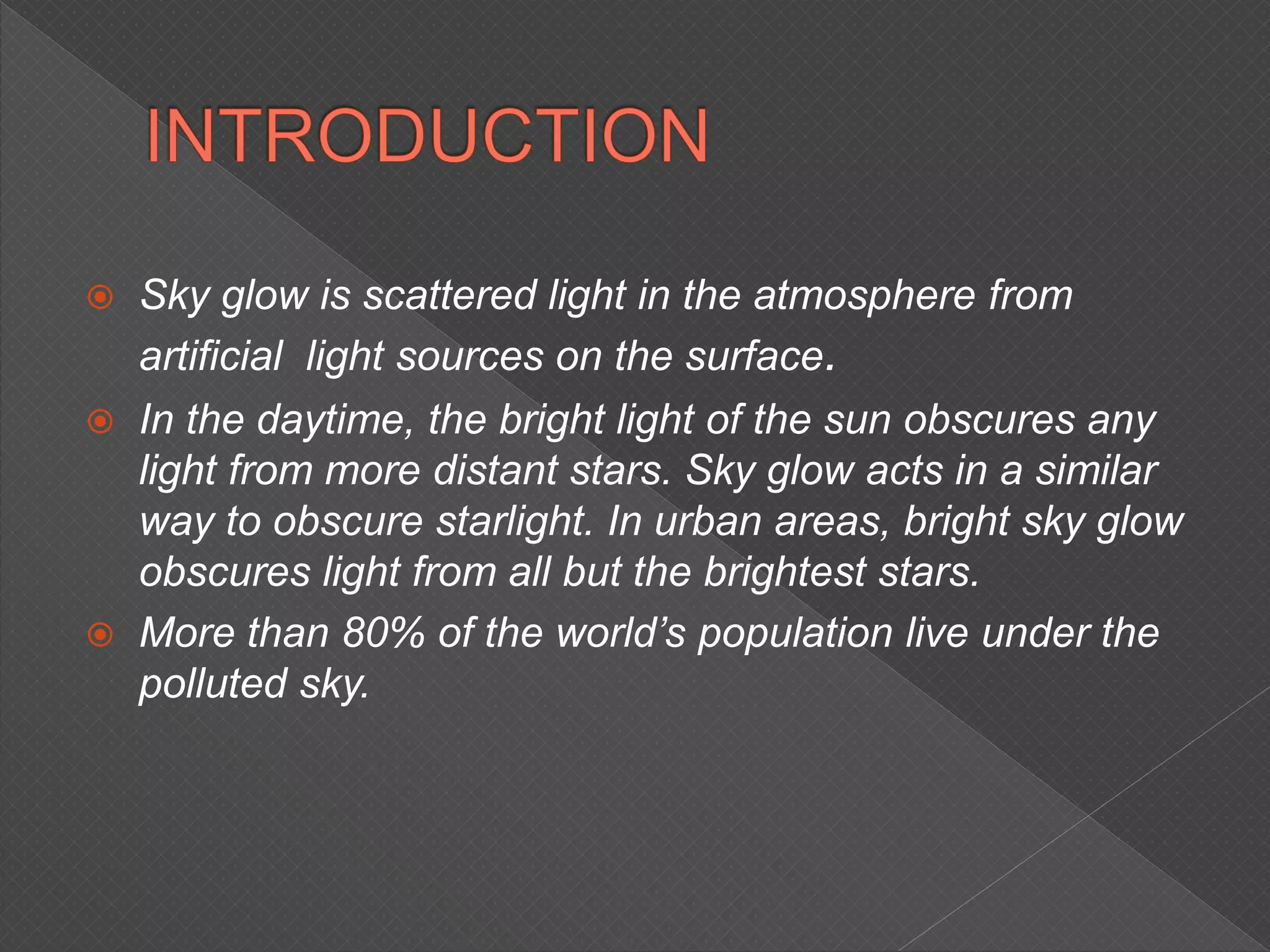 INTRODUCTION

Sky glow is scattered light in the atmosphere from artificial light sources on the surface.

In the daytime, the bright light of the sun obscures any light from more distant stars. Sky glow acts in a similar way to obscure starlight. In urban areas, bright sky glow obscures light from all but the brightest stars.

More than 80% of the world's population live under the polluted sky.